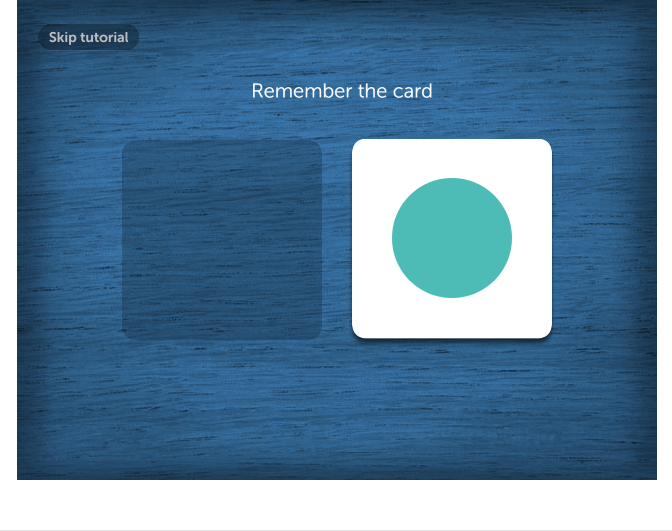 Skip tutorial

Remember the card